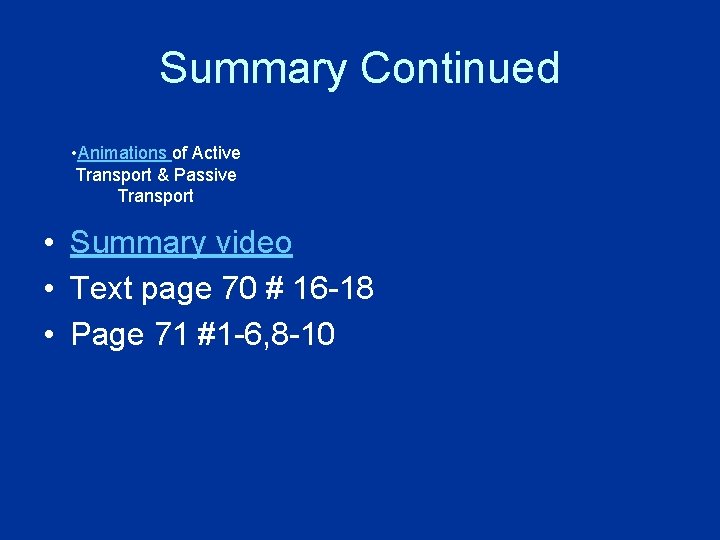 Summary Continued

•Animations of Active Transport & Passive Transport

• Summary video
• Text page 70 # 16-18
• Page 71 #1-6,8-10